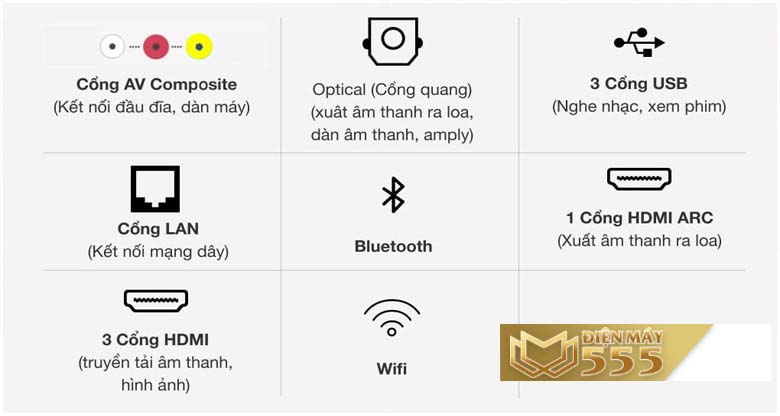 Cổng AV Composite
(Kết nối đầu đĩa, dàn máy)

Optical (Cổng quang)
(xuất âm thanh ra loa, dàn âm thanh, amply)

3 Cổng USB
(Nghe nhạc, xem phim)

Cổng LAN
(Kết nối mạng dây)

Bluetooth

1 Cổng HDMI ARC
(Xuất âm thanh ra loa)

3 Cổng HDMI
(truyền tải âm thanh, hình ảnh)

Wifi

ĐIỆN MÁY
555